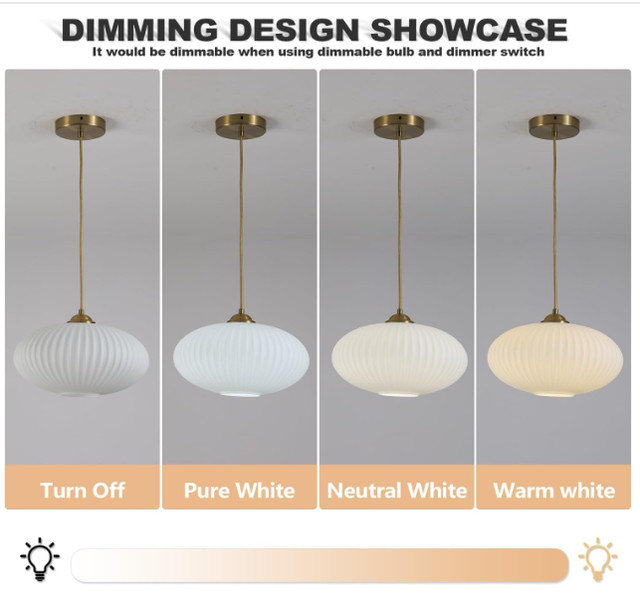 DIMMING DESIGN SHOWCASE
It would be dimmable when using dimmable bulb and dimmer switch

Turn Off

Pure White

Neutral White

Warm white